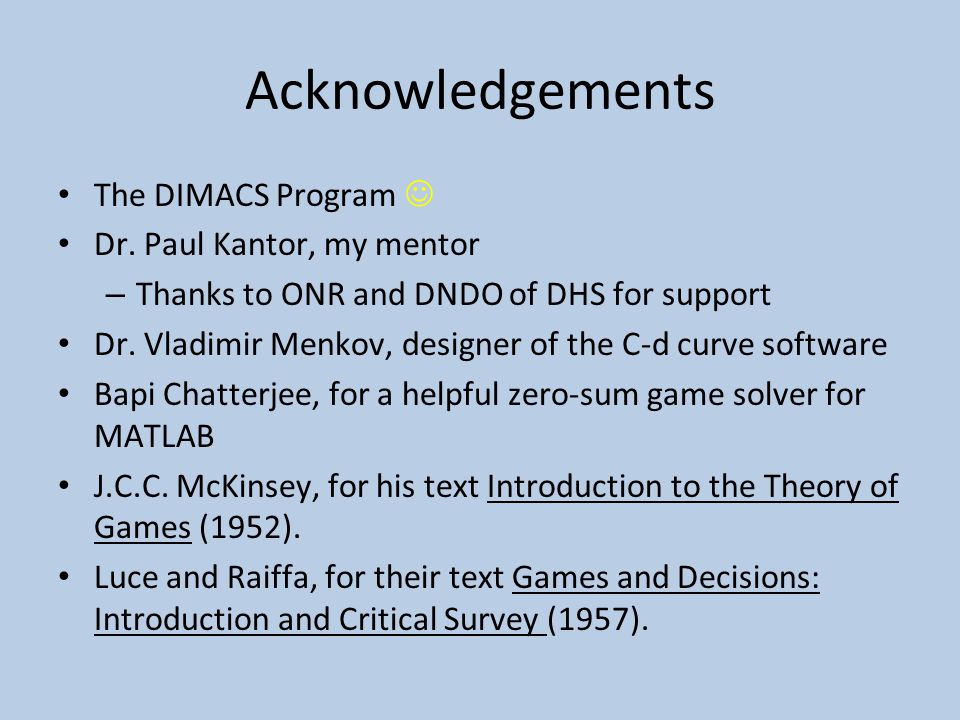 Acknowledgements

• The DIMACS Program ☺
• Dr. Paul Kantor, my mentor
  – Thanks to ONR and DNDO of DHS for support
• Dr. Vladimir Menkov, designer of the C-d curve software
• Bapi Chatterjee, for a helpful zero-sum game solver for MATLAB
• J.C.C. McKinsey, for his text Introduction to the Theory of Games (1952).
• Luce and Raiffa, for their text Games and Decisions: Introduction and Critical Survey (1957).